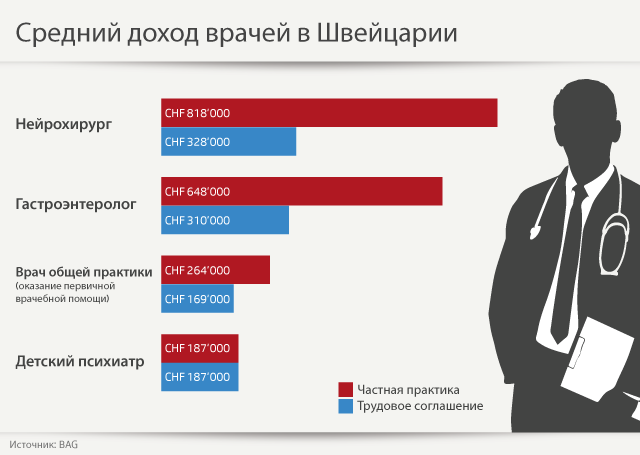 Средний доход врачей в Швейцарии

Нейрохирург
CHF 818'000
CHF 328'000

Гастроэнтеролог
CHF 648'000
CHF 310'000

Врач общей практики (оказание первичной врачебной помощи)
CHF 264'000
CHF 169'000

Детский психиатр
CHF 187'000
CHF 187'000

Частная практика
Трудовое соглашение

Источник: BAG